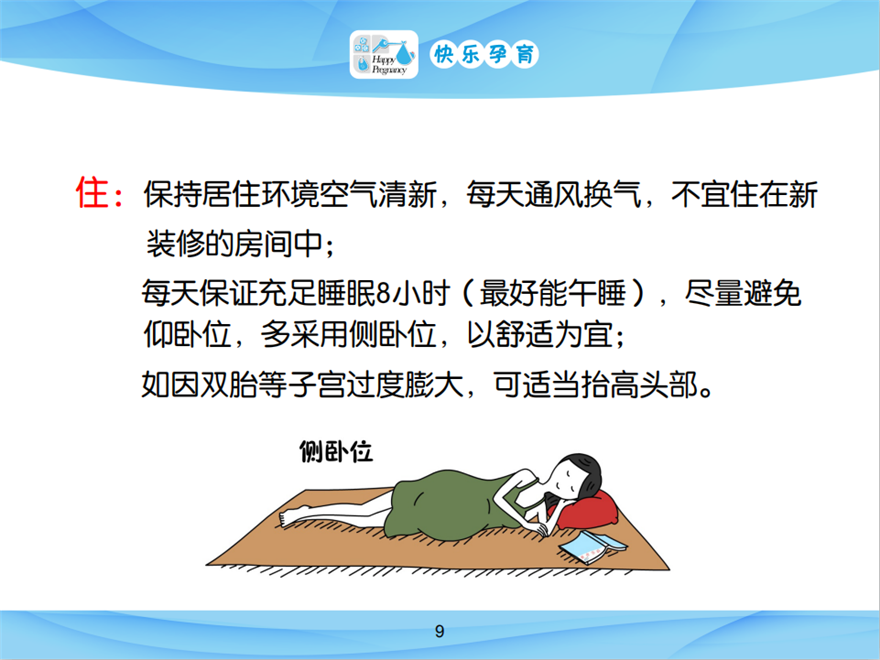 Happy Pregnancy 快乐孕育

住：保持居住环境空气清新，每天通风换气，不宜住在新装修的房间中；

每天保证充足睡眠8小时（最好能午睡），尽量避免仰卧位，多采用侧卧位，以舒适为宜；

如因双胎等子宫过度膨大，可适当抬高头部。

侧卧位

9